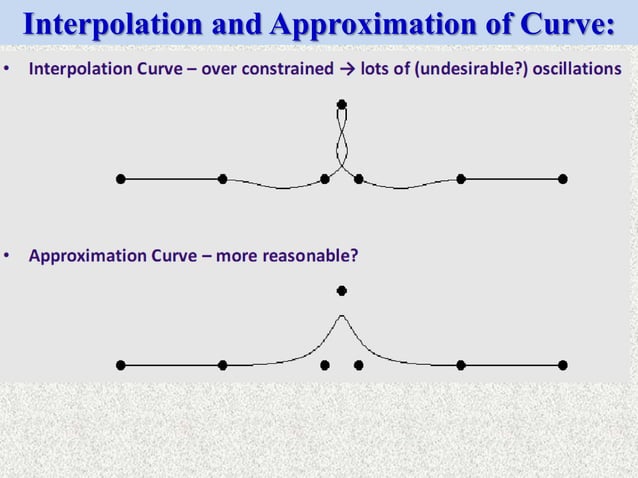 Interpolation and Approximation of Curve:

• Interpolation Curve – over constrained → lots of (undesirable?) oscillations

• Approximation Curve – more reasonable?